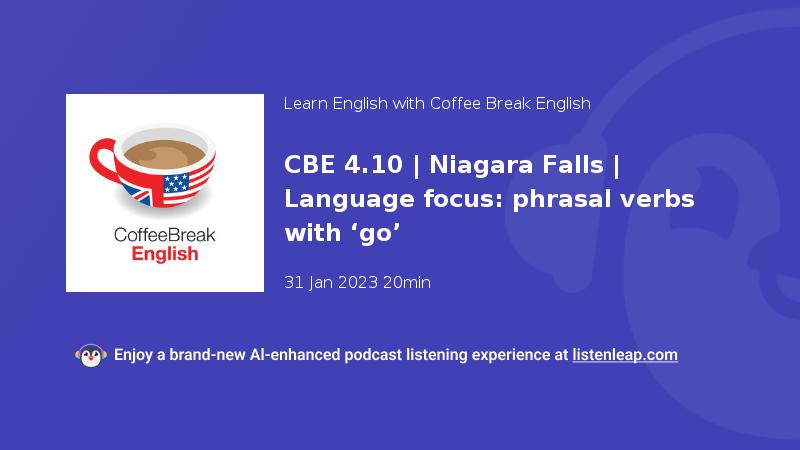 CoffeeBreak
English

Learn English with Coffee Break English

CBE 4.10 | Niagara Falls | Language focus: phrasal verbs with ‘go’

31 Jan 2023 20min

Enjoy a brand-new AI-enhanced podcast listening experience at listenleap.com